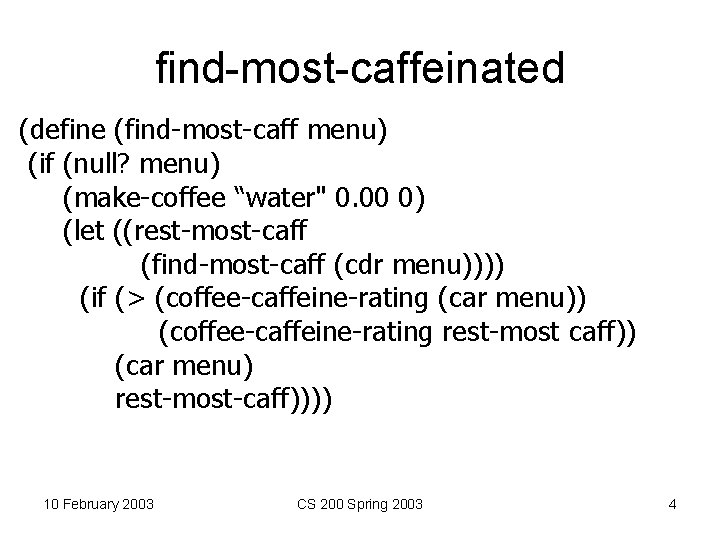 find-most-caffeinated

(define (find-most-caff menu)
 (if (null? menu)
    (make-coffee “water" 0.00 0)
    (let ((rest-most-caff
            (find-most-caff (cdr menu))))
      (if (> (coffee-caffeine-rating (car menu))
             (coffee-caffeine-rating rest-most caff))
         (car menu)
         rest-most-caff))))

10 February 2003

CS 200 Spring 2003

4